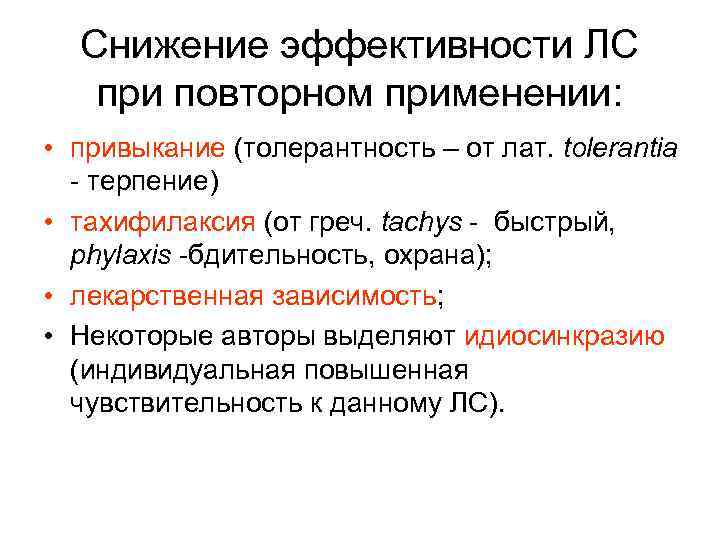 Снижение эффективности ЛС при повторном применении:

• привыкание (толерантность – от лат. tolerantia - терпение)
• тахифилаксия (от греч. tachys - быстрый, phylaxis -бдительность, охрана);
• лекарственная зависимость;
• Некоторые авторы выделяют идиосинкразию (индивидуальная повышенная чувствительность к данному ЛС).